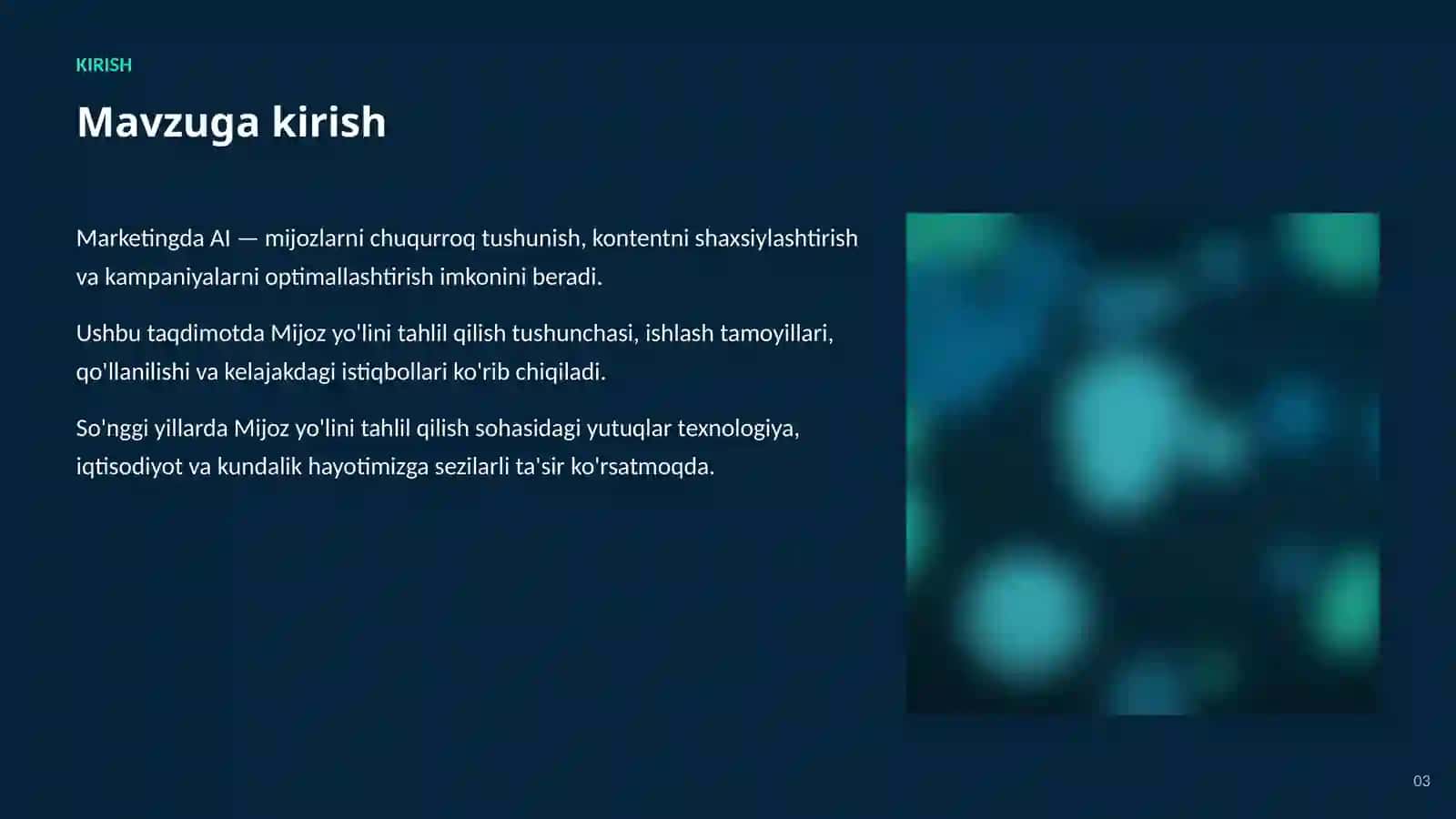 KIRISH

Mavzuga kirish

Marketingda AI — mijozlarni chuqurroq tushunish, kontentni shaxsiylashtirish va kampaniyalarni optimallashtirish imkonini beradi.

Ushbu taqdimotda Mijoz yo'lini tahlil qilish tushunchasi, ishlash tamoyillari, qo'llanilishi va kelajakdagi istiqbollari ko'rib chiqiladi.

So'nggi yillarda Mijoz yo'lini tahlil qilish sohasidagi yutuqlar texnologiya, iqtisodiyot va kundalik hayotimizga sezilarli ta'sir ko'rsatmoqda.

03